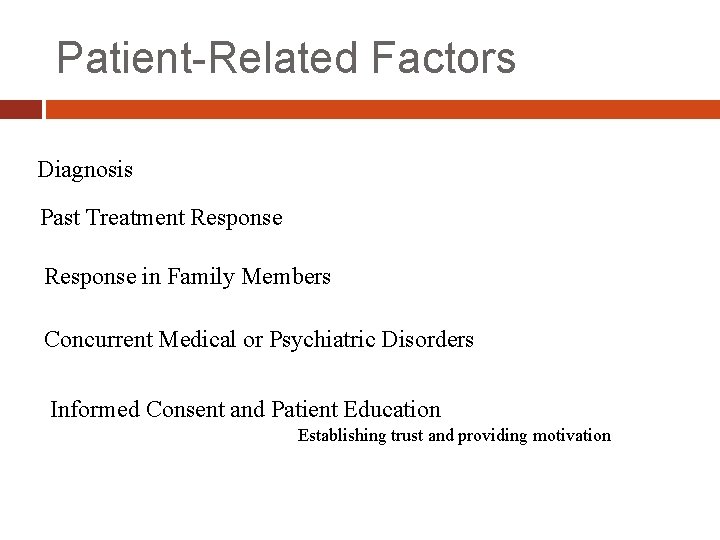 Patient-Related Factors

Diagnosis

Past Treatment Response

Response in Family Members

Concurrent Medical or Psychiatric Disorders

Informed Consent and Patient Education

Establishing trust and providing motivation